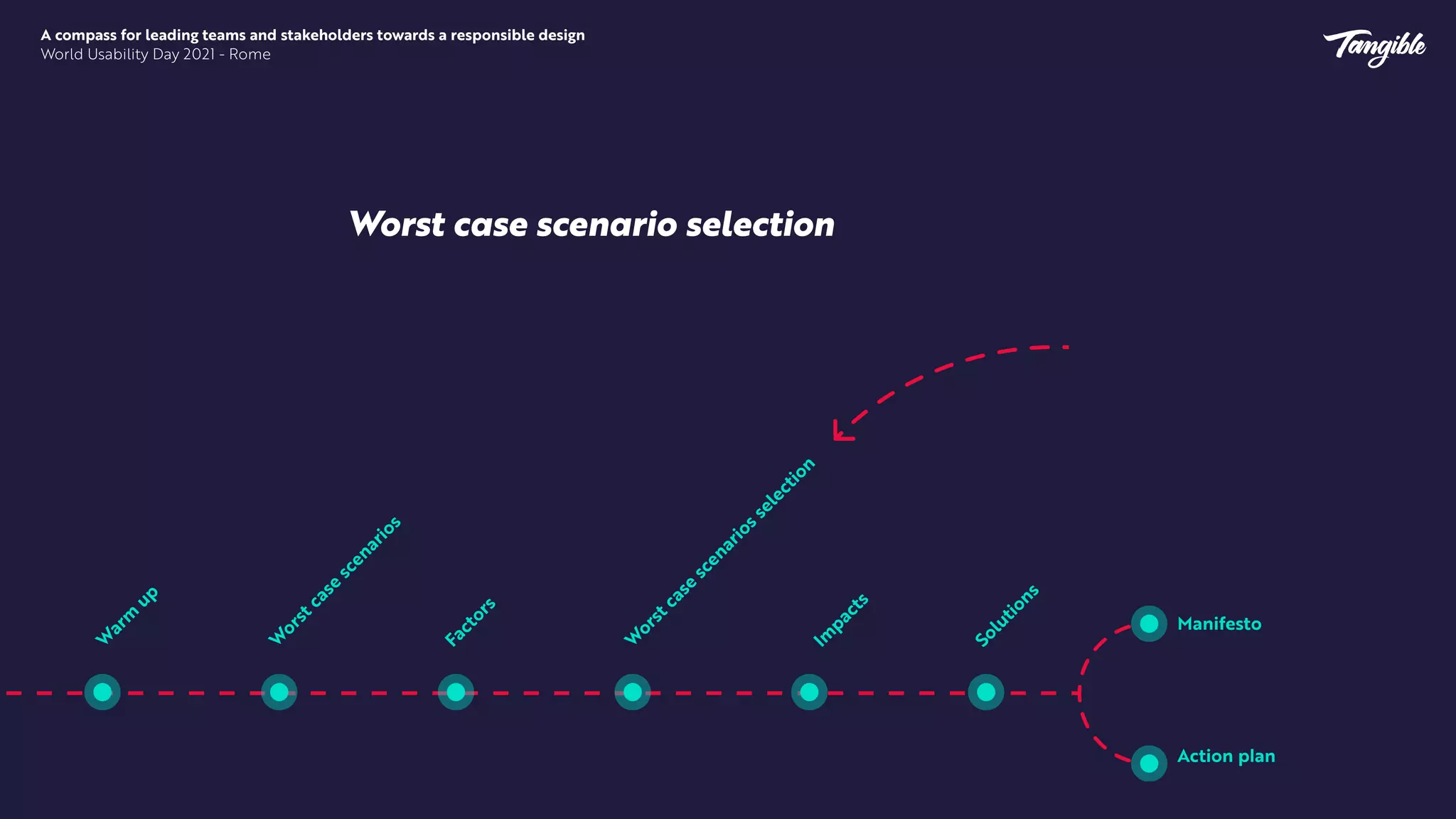 A compass for leading teams and stakeholders towards a responsible design
World Usability Day 2021 - Rome

Tangible

Worst case scenario selection

Warm up

Worst case scenarios

Factors

Worst case scenarios selection

Impacts

Solutions

Manifesto

Action plan